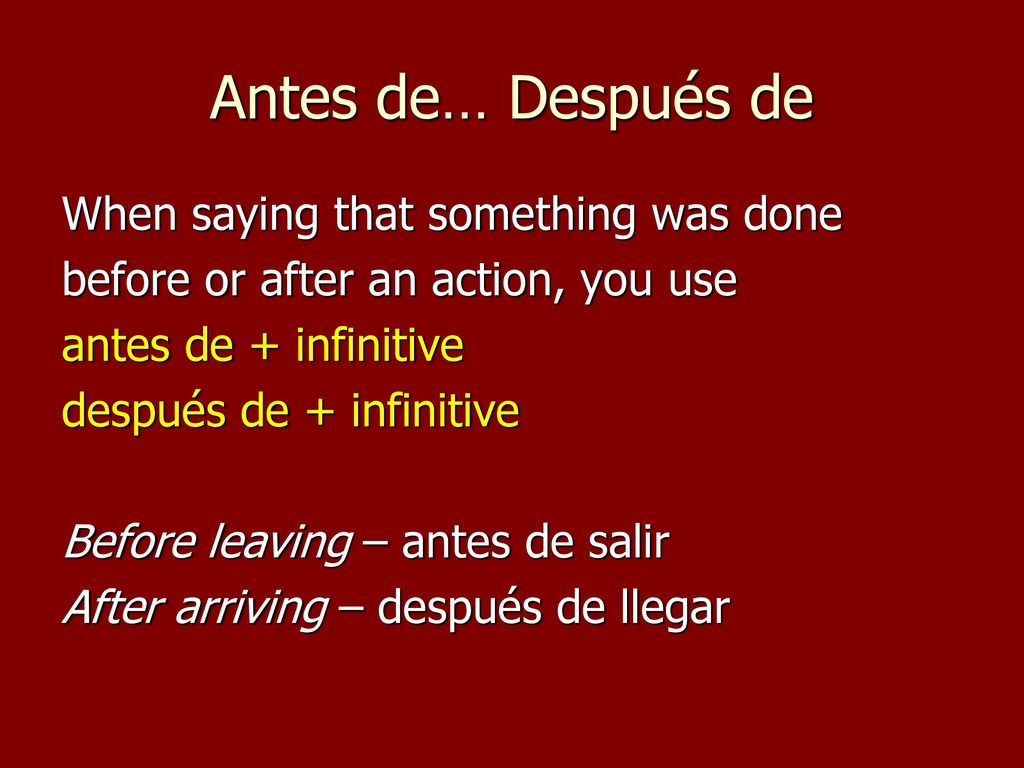 Antes de… Después de

When saying that something was done before or after an action, you use
antes de + infinitive
después de + infinitive

Before leaving – antes de salir
After arriving – después de llegar